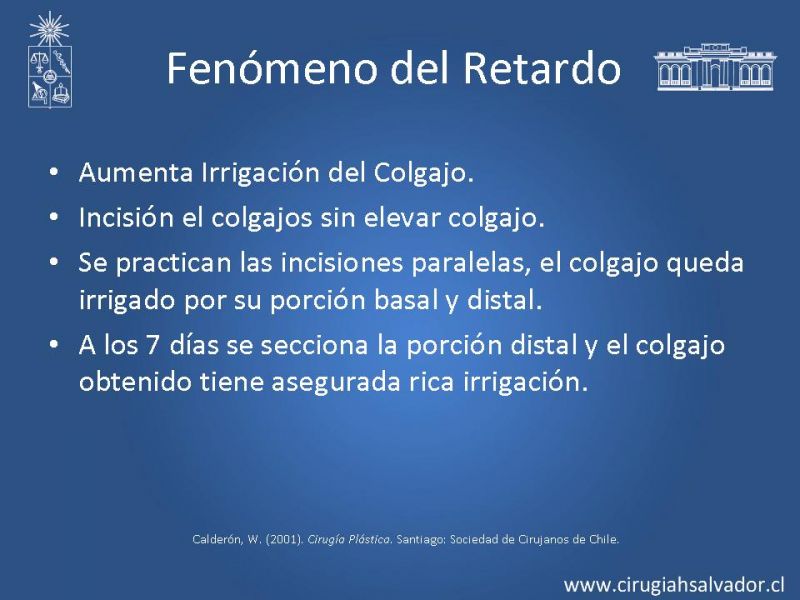 Fenómeno del Retardo

• Aumenta Irrigación del Colgajo.
• Incisión el colgajos sin elevar colgajo.
• Se practican las incisiones paralelas, el colgajo queda irrigado por su porción basal y distal.
• A los 7 días se secciona la porción distal y el colgajo obtenido tiene asegurada rica irrigación.

Calderón, W. (2001). Cirugía Plástica. Santiago: Sociedad de Cirujanos de Chile.

www.cirugiahsalvador.cl